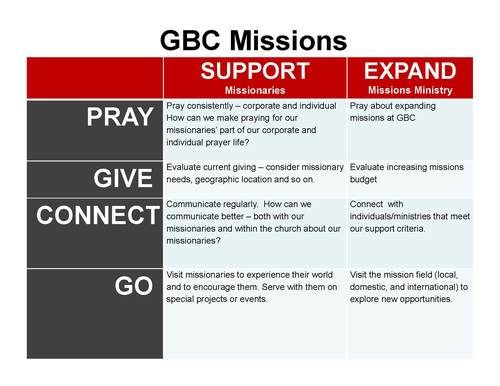 GBC Missions

| | SUPPORT Missionaries | EXPAND Missions Ministry |
|---|---|---|
| PRAY | Pray consistently – corporate and individual How can we make praying for our missionaries' part of our corporate and individual prayer life? | Pray about expanding missions at GBC |
| GIVE | Evaluate current giving – consider missionary needs, geographic location and so on. | Evaluate increasing missions budget |
| CONNECT | Communicate regularly. How can we communicate better – both with our missionaries and within the church about our missionaries? | Connect with individuals/ministries that meet our support criteria. |
| GO | Visit missionaries to experience their world and to encourage them. Serve with them on special projects or events. | Visit the mission field (local, domestic, and international) to explore new opportunities. |